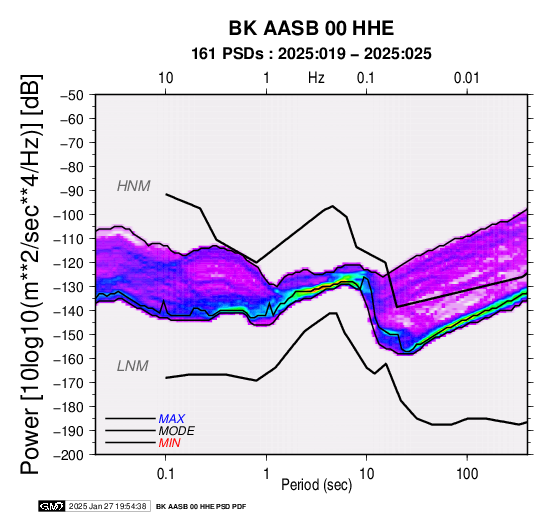 BK AASB 00 HHE
161 PSDs : 2025:019 – 2025:025

10
1
Hz
0.1
0.01

Power [10log10(m**2/sec**4/Hz)] [dB]

−50
−60
−70
−80
−90
−100
−110
−120
−130
−140
−150
−160
−170
−180
−190
−200

HNM
LNM

MAX
MODE
MIN

0.1
1
10
100
Period (sec)

GMT 2025 Jan 27 19:54:38 BK AASB 00 HHE PSD PDF